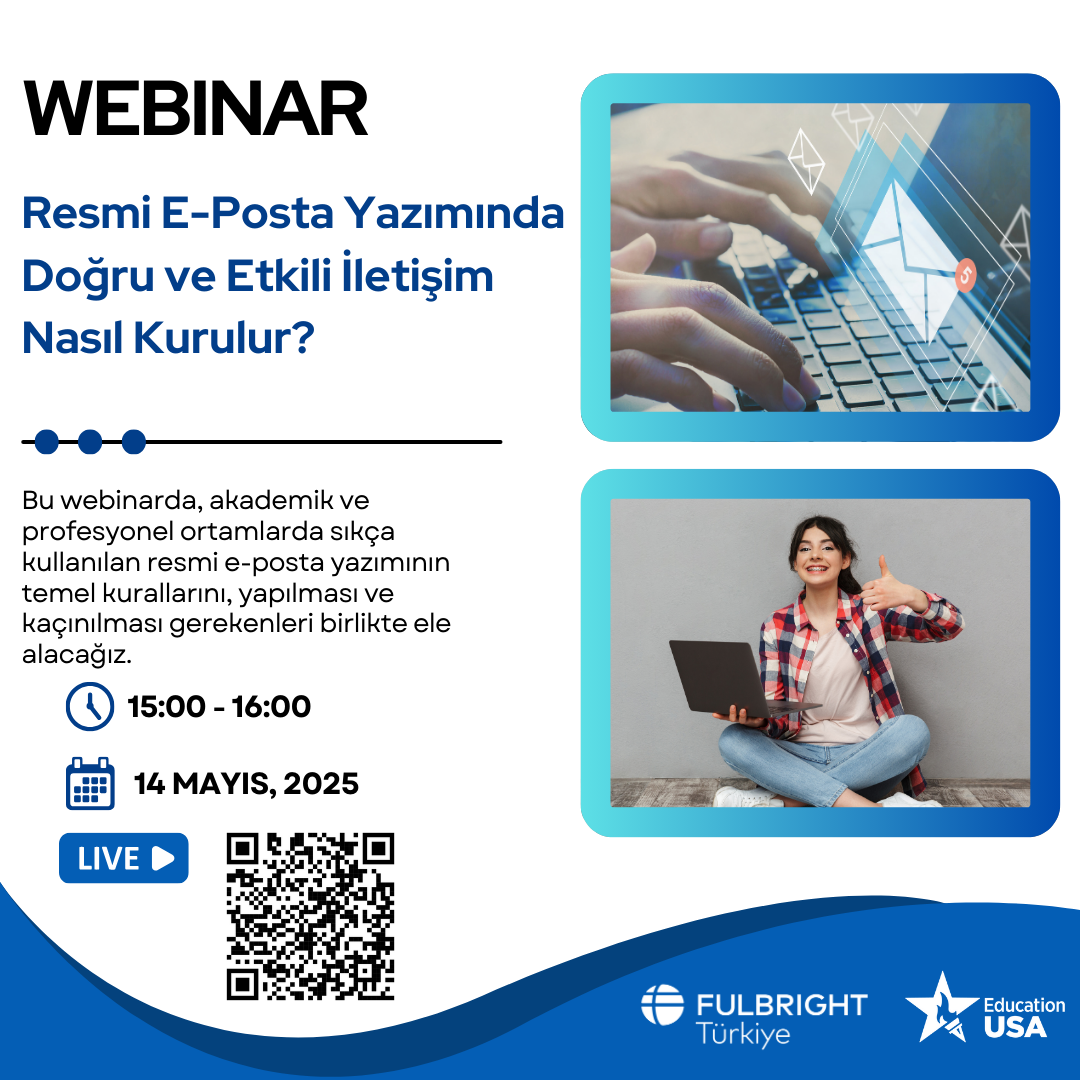 WEBINAR

Resmi E-Posta Yazımında Doğru ve Etkili İletişim Nasıl Kurulur?

Bu webinarda, akademik ve profesyonel ortamlarda sıkça kullanılan resmi e-posta yazımının temel kurallarını, yapılması ve kaçınılması gerekenleri birlikte ele alacağız.

15:00 - 16:00

14 MAYIS, 2025

LIVE

FULBRIGHT Türkiye

Education USA